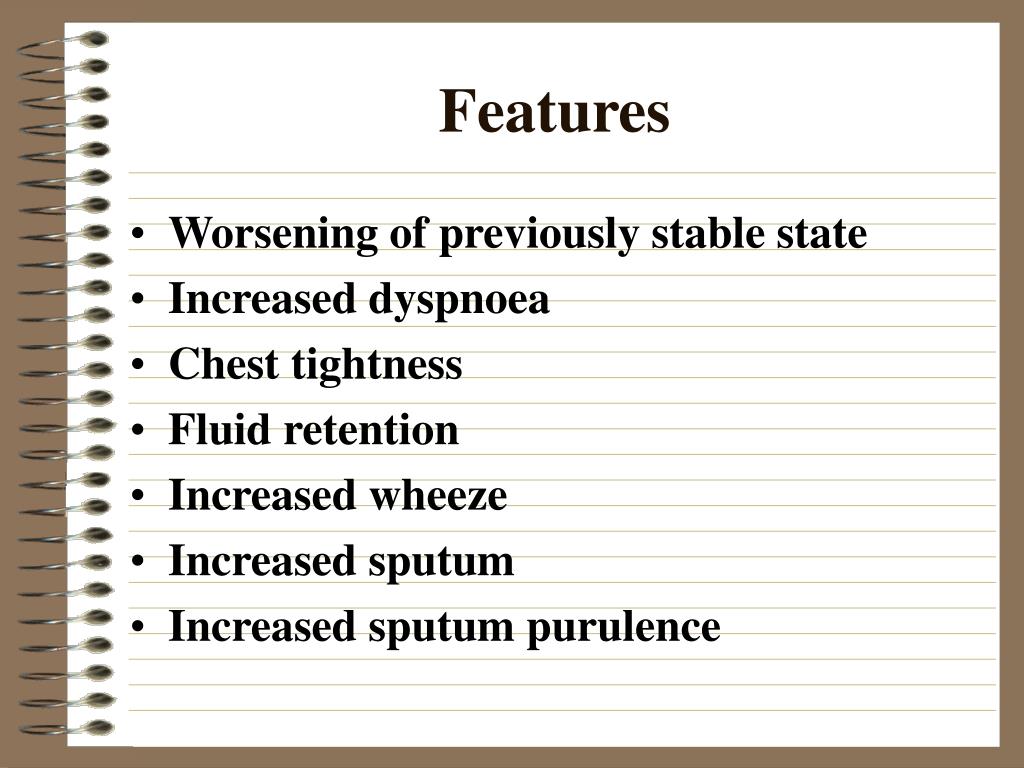 Features

• Worsening of previously stable state
• Increased dyspnoea
• Chest tightness
• Fluid retention
• Increased wheeze
• Increased sputum
• Increased sputum purulence